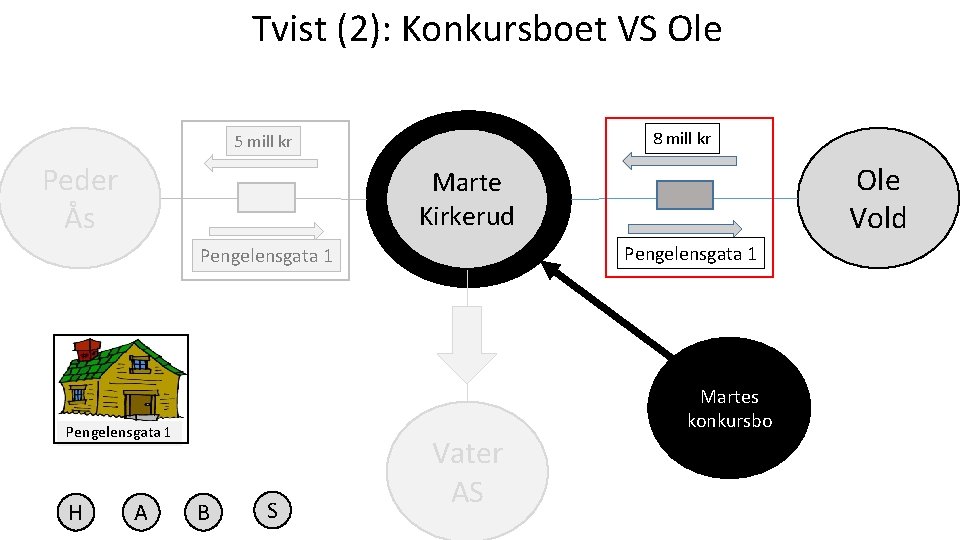 Tvist (2): Konkursboet VS Ole

Peder
Ås

5 mill kr

Pengelensgata 1

Marte
Kirkerud

8 mill kr

Pengelensgata 1

Ole
Vold

Pengelensgata 1

Martes
konkursbo

Vater
AS

H A B S